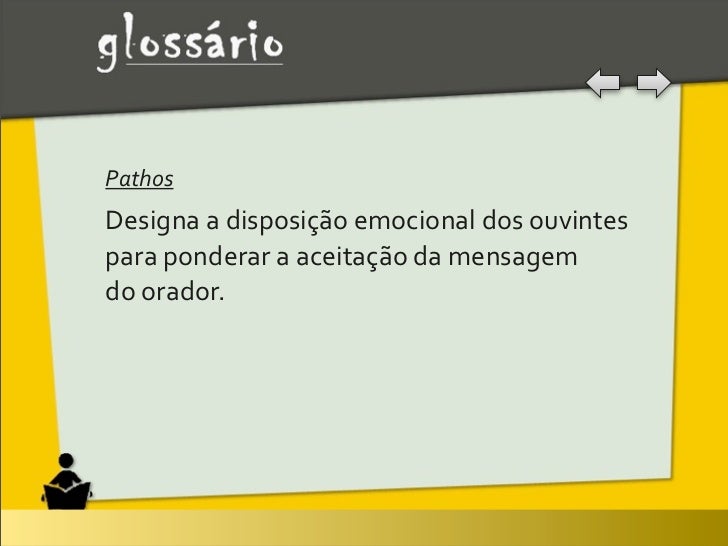 glossário

Pathos

Designa a disposição emocional dos ouvintes para ponderar a aceitação da mensagem do orador.